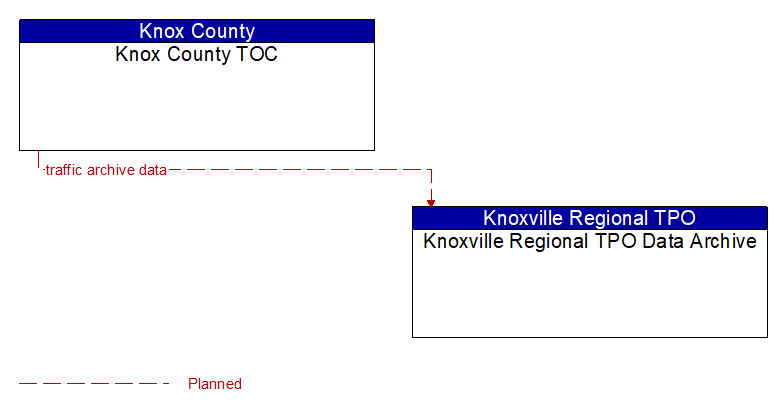 Knox County
Knox County TOC

traffic archive data

Knoxville Regional TPO
Knoxville Regional TPO Data Archive

Planned